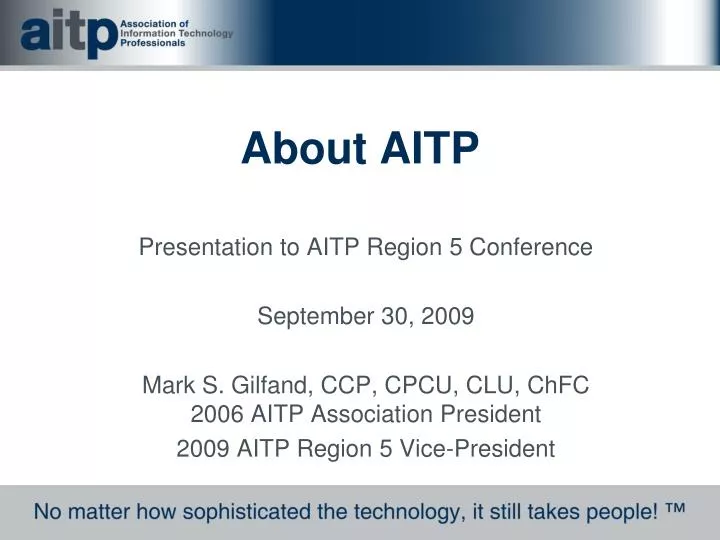 aitp Association of Information Technology Professionals

About AITP

Presentation to AITP Region 5 Conference

September 30, 2009

Mark S. Gilfand, CCP, CPCU, CLU, ChFC
2006 AITP Association President
2009 AITP Region 5 Vice-President

No matter how sophisticated the technology, it still takes people! ™